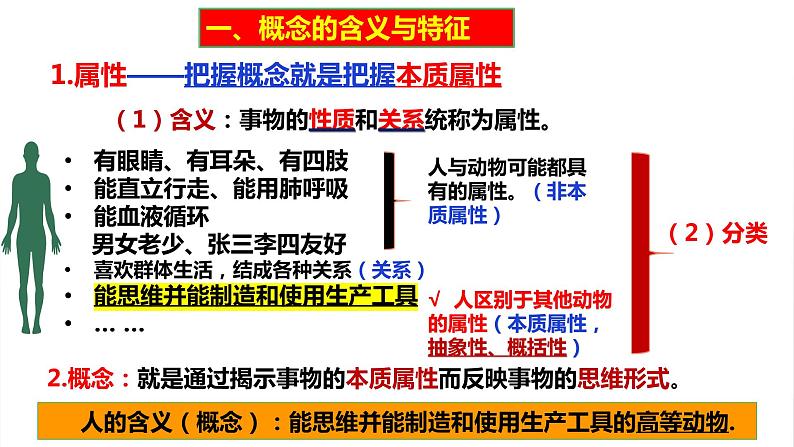 一、概念的含义与特征

1.属性——把握概念就是把握本质属性

（1）含义：事物的性质和关系统称为属性。

• 有眼睛、有耳朵、有四肢
• 能直立行走、能用肺呼吸
• 能血液循环
男女老少、张三李四友好
• 喜欢群体生活，结成各种关系（关系）
• 能思维并能制造和使用生产工具
• … …

人与动物可能都具有的属性。（非本质属性）

√ 人区别于其他动物的属性（本质属性，抽象性、概括性）

（2）分类

2.概念：就是通过揭示事物的本质属性而反映事物的思维形式。

人的含义（概念）：能思维并能制造和使用生产工具的高等动物.